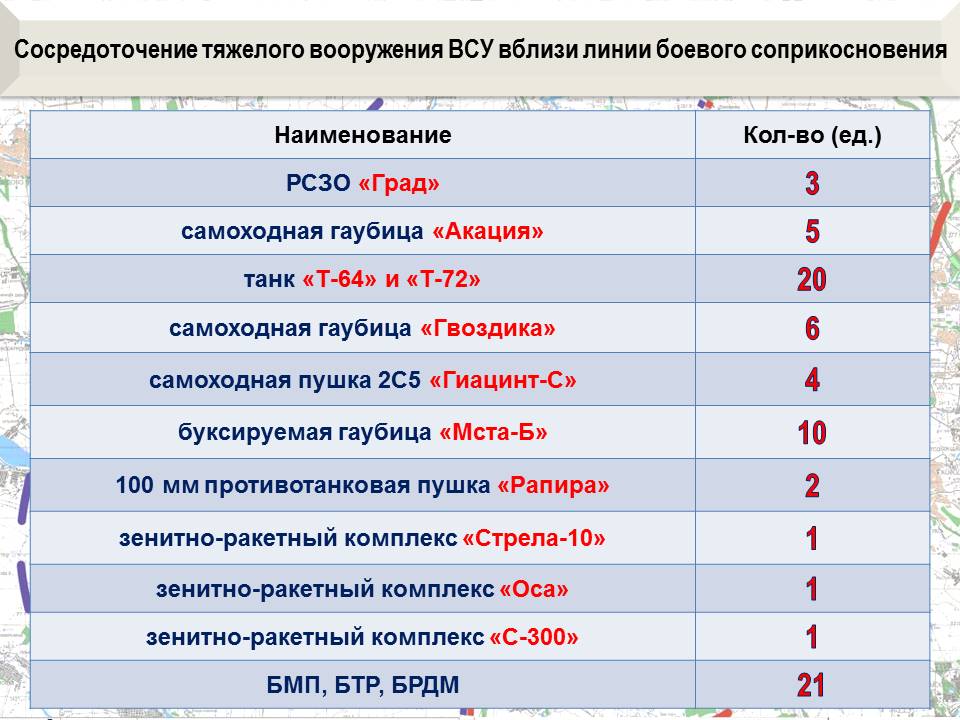 Сосредоточение тяжелого вооружения ВСУ вблизи линии боевого соприкосновения

| Наименование | Кол-во (ед.) |
|---|---|
| РСЗО «Град» | 3 |
| самоходная гаубица «Акация» | 5 |
| танк «Т-64» и «Т-72» | 20 |
| самоходная гаубица «Гвоздика» | 6 |
| самоходная пушка 2С5 «Гиацинт-С» | 4 |
| буксируемая гаубица «Мста-Б» | 10 |
| 100 мм противотанковая пушка «Рапира» | 2 |
| зенитно-ракетный комплекс «Стрела-10» | 1 |
| зенитно-ракетный комплекс «Оса» | 1 |
| зенитно-ракетный комплекс «С-300» | 1 |
| БМП, БТР, БРДМ | 21 |